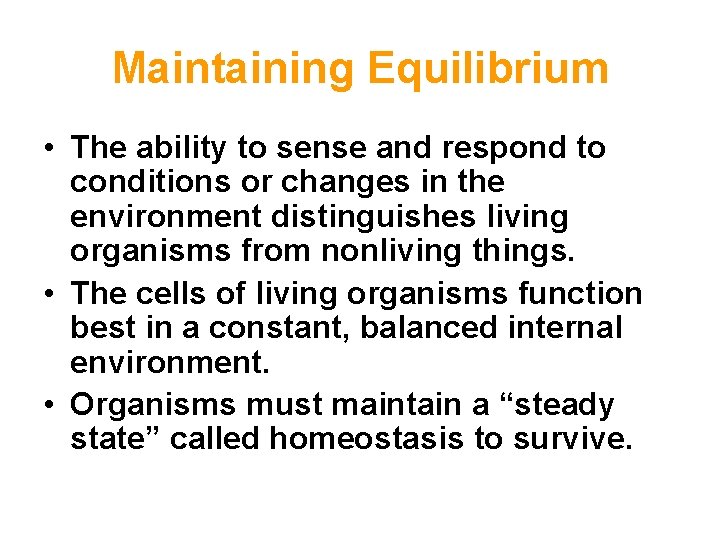 Maintaining Equilibrium

• The ability to sense and respond to conditions or changes in the environment distinguishes living organisms from nonliving things.
• The cells of living organisms function best in a constant, balanced internal environment.
• Organisms must maintain a “steady state” called homeostasis to survive.